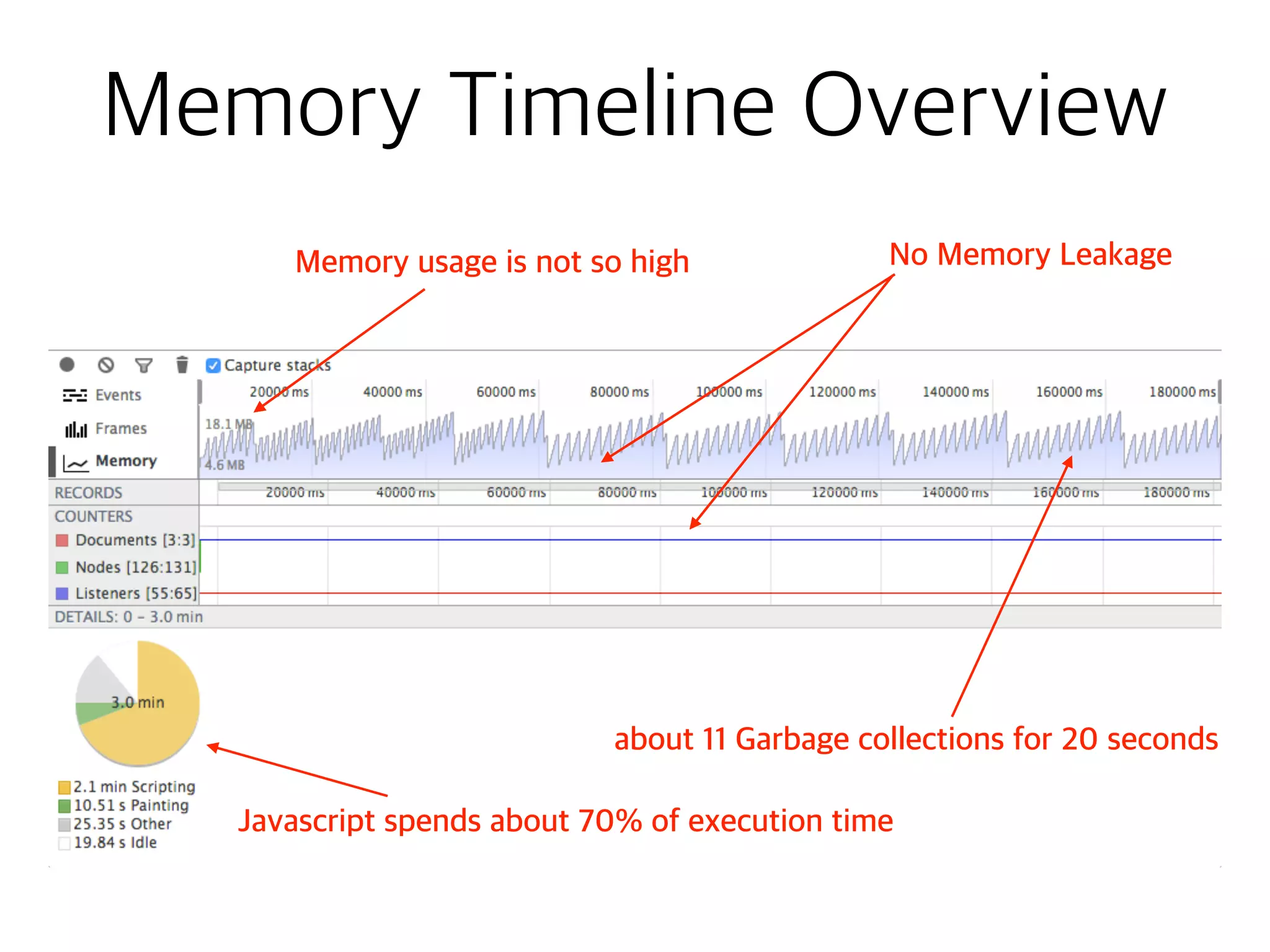 Memory Timeline Overview

Memory usage is not so high

No Memory Leakage

Capture stacks

Events

Frames

Memory

20000 ms 40000 ms 60000 ms 80000 ms 100000 ms 120000 ms 140000 ms 160000 ms 180000 ms

18.1 MB

4.6 MB

RECORDS

20000 ms 40000 ms 60000 ms 80000 ms 100000 ms 120000 ms 140000 ms 160000 ms 180000 ms

COUNTERS

Documents [3:3]

Nodes [126:131]

Listeners [55:65]

DETAILS: 0 – 3.0 min

3.0 min

2.1 min Scripting
10.51 s Painting
25.35 s Other
19.84 s Idle

about 11 Garbage collections for 20 seconds

Javascript spends about 70% of execution time